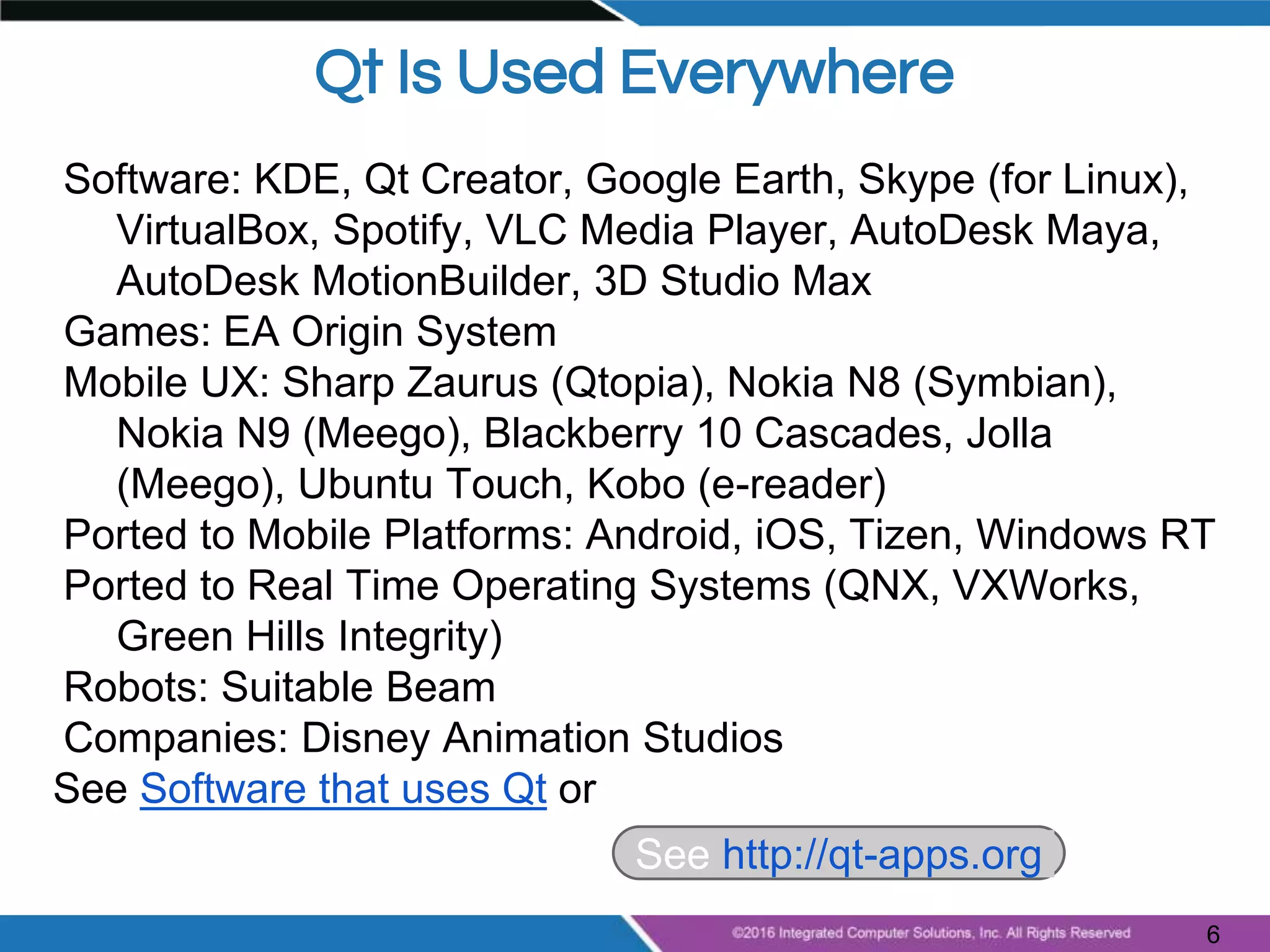 Qt Is Used Everywhere

Software: KDE, Qt Creator, Google Earth, Skype (for Linux), VirtualBox, Spotify, VLC Media Player, AutoDesk Maya, AutoDesk MotionBuilder, 3D Studio Max

Games: EA Origin System

Mobile UX: Sharp Zaurus (Qtopia), Nokia N8 (Symbian), Nokia N9 (Meego), Blackberry 10 Cascades, Jolla (Meego), Ubuntu Touch, Kobo (e-reader)

Ported to Mobile Platforms: Android, iOS, Tizen, Windows RT

Ported to Real Time Operating Systems (QNX, VXWorks, Green Hills Integrity)

Robots: Suitable Beam

Companies: Disney Animation Studios

See Software that uses Qt or

See http://qt-apps.org

©2016 Integrated Computer Solutions, Inc. All Rights Reserved

6